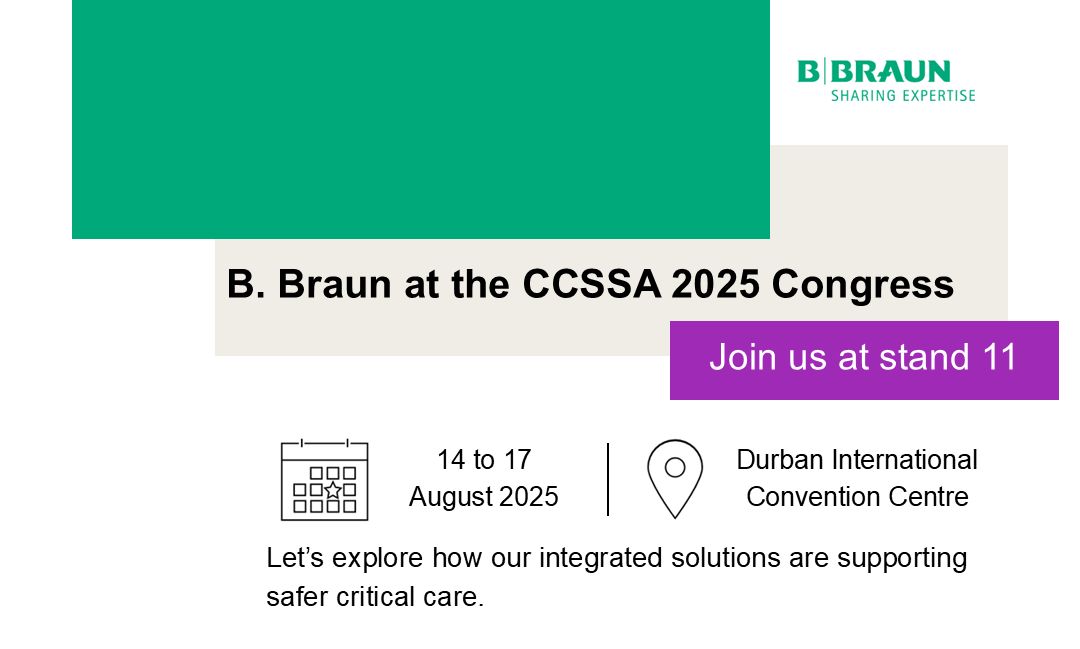 B|BRAUN
SHARING EXPERTISE

B. Braun at the CCSSA 2025 Congress

Join us at stand 11

14 to 17
August 2025

Durban International
Convention Centre

Let's explore how our integrated solutions are supporting safer critical care.